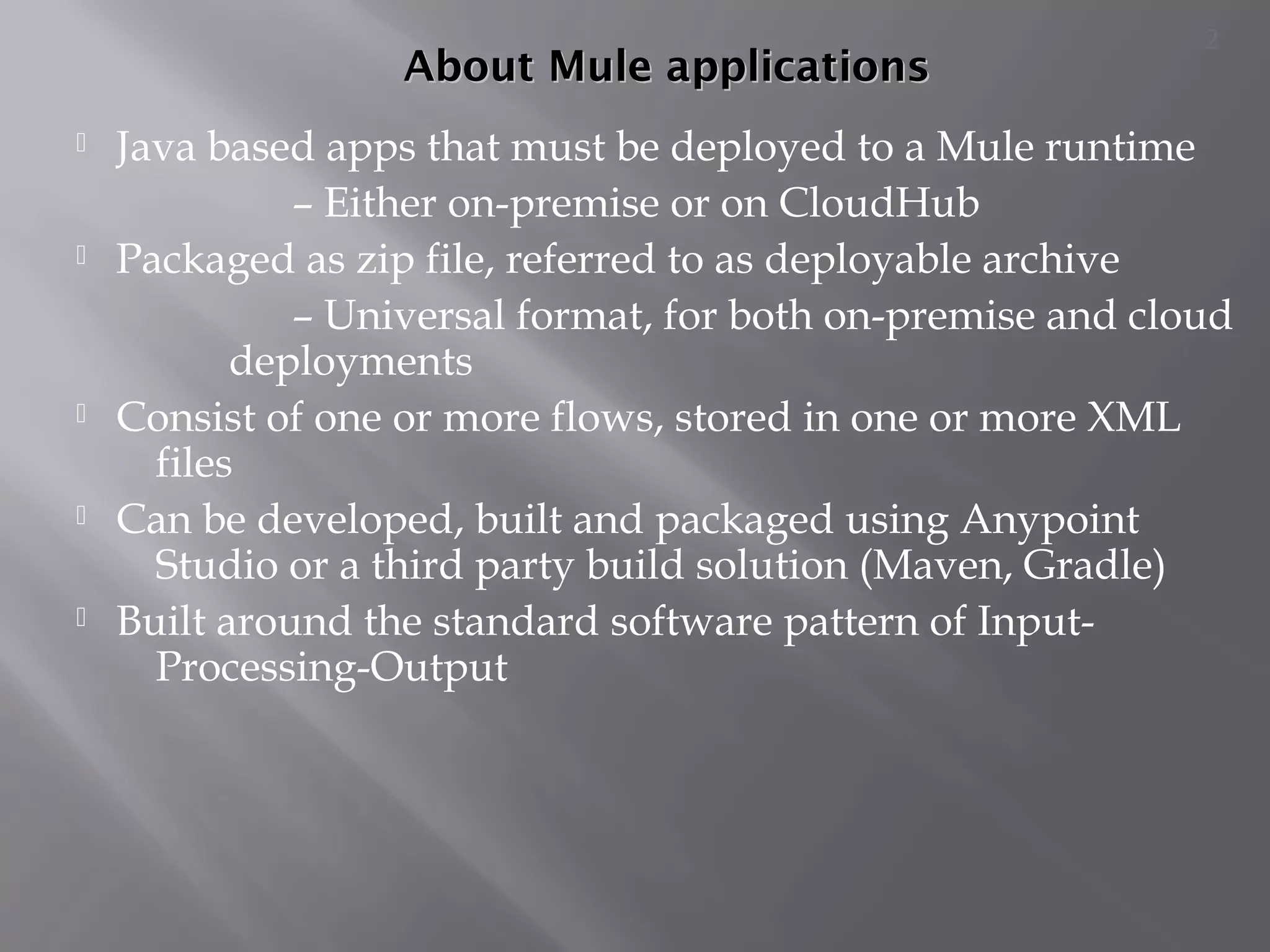 2

About Mule applications

Java based apps that must be deployed to a Mule runtime

– Either on-premise or on CloudHub

Packaged as zip file, referred to as deployable archive

– Universal format, for both on-premise and cloud deployments

Consist of one or more flows, stored in one or more XML files

Can be developed, built and packaged using Anypoint Studio or a third party build solution (Maven, Gradle)

Built around the standard software pattern of Input-Processing-Output